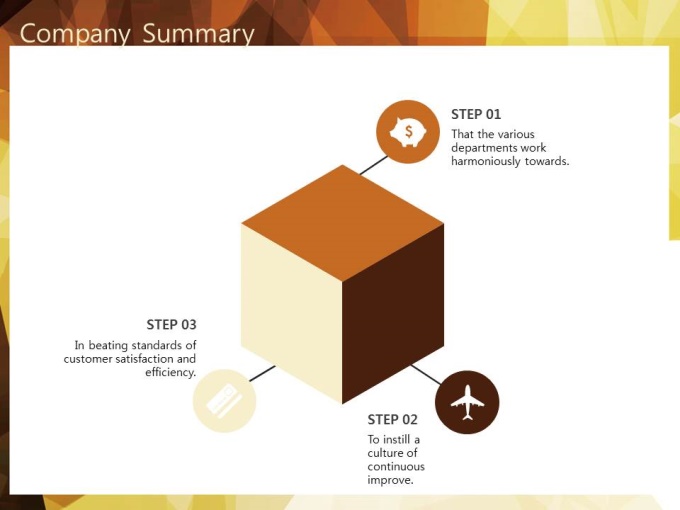 Company Summary

STEP 01
That the various departments work harmoniously towards.

STEP 03
In beating standards of customer satisfaction and efficiency.

STEP 02
To instill a culture of continuous improve.